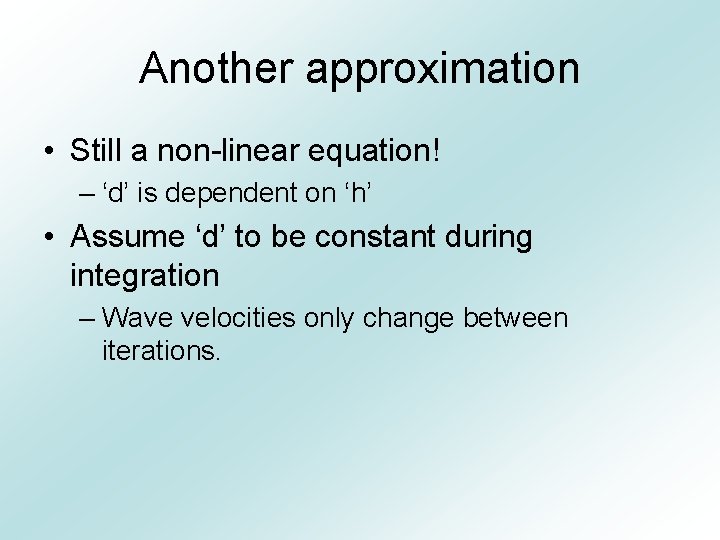 Another approximation

• Still a non-linear equation!
– ‘d’ is dependent on ‘h’

• Assume ‘d’ to be constant during integration
– Wave velocities only change between iterations.